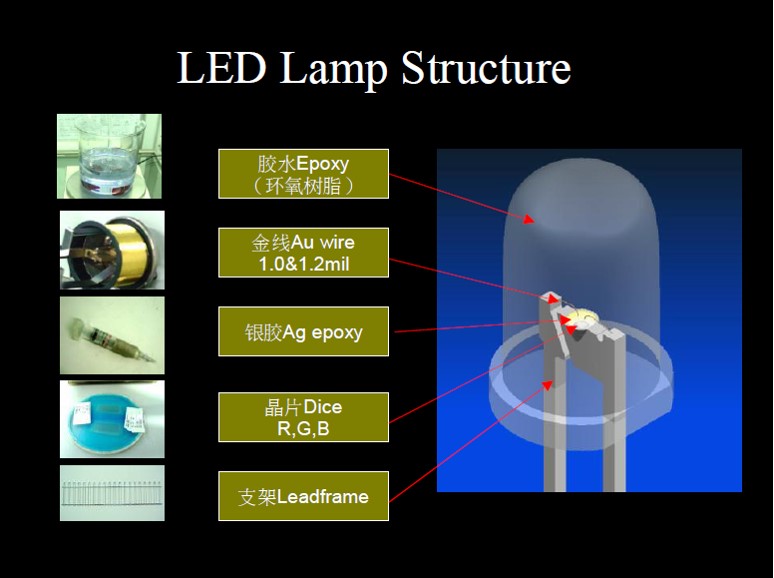 LED Lamp Structure

胶水Epoxy
（环氧树脂）

金线Au wire
1.0&1.2mil

银胶Ag epoxy

晶片Dice
R,G,B

支架Leadframe